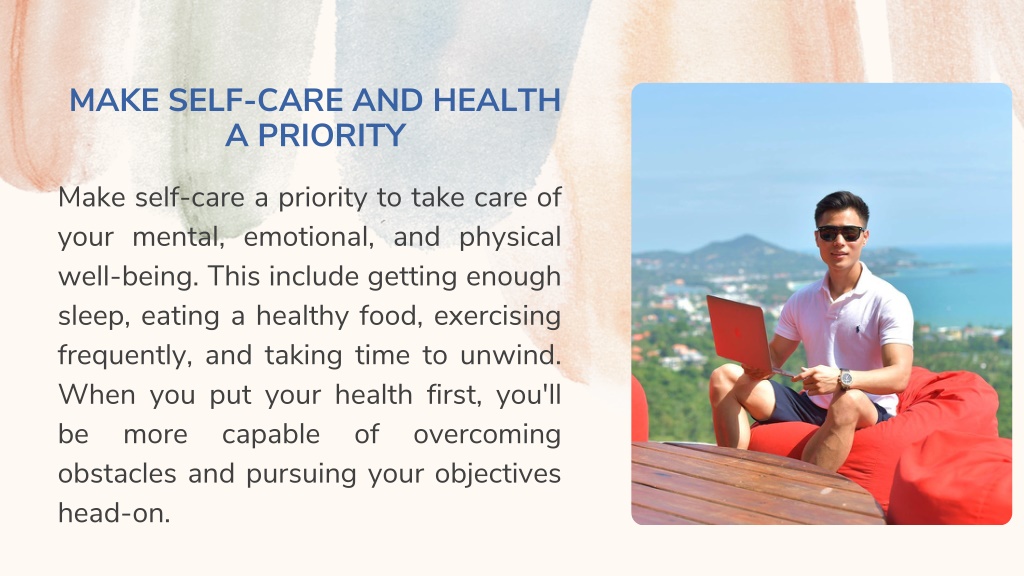 MAKE SELF-CARE AND HEALTH A PRIORITY

Make self-care a priority to take care of your mental, emotional, and physical well-being. This include getting enough sleep, eating a healthy food, exercising frequently, and taking time to unwind. When you put your health first, you'll be more capable of overcoming obstacles and pursuing your objectives head-on.